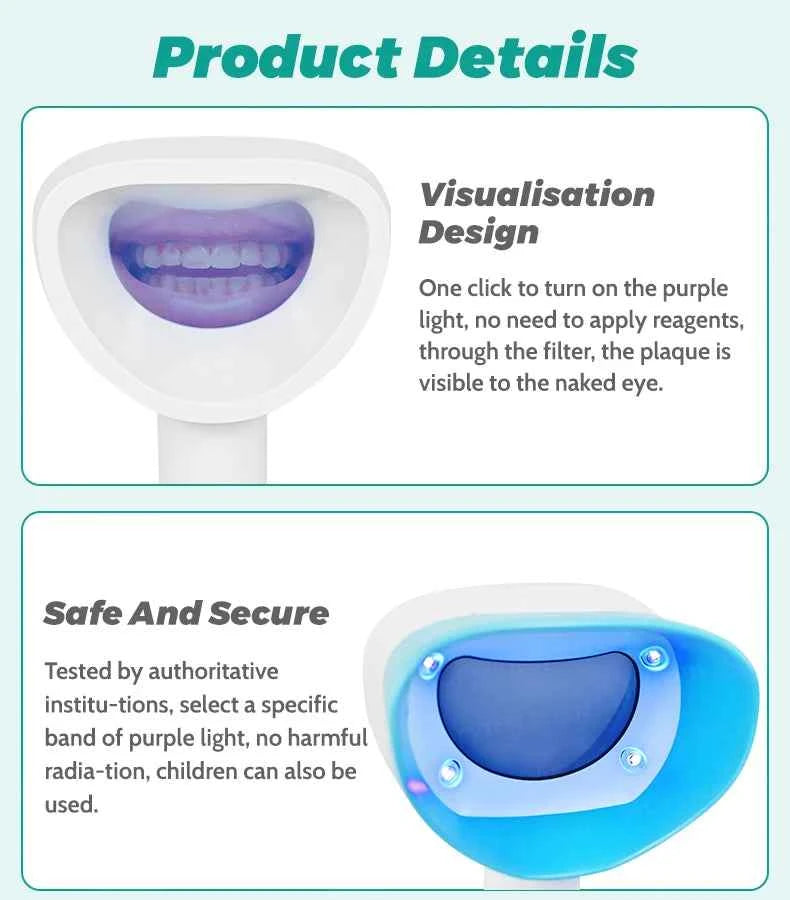 Product Details

Visualisation Design

One click to turn on the purple light, no need to apply reagents, through the filter, the plaque is visible to the naked eye.

Safe And Secure

Tested by authoritative institu-tions, select a specific band of purple light, no harmful radia-tion, children can also be used.